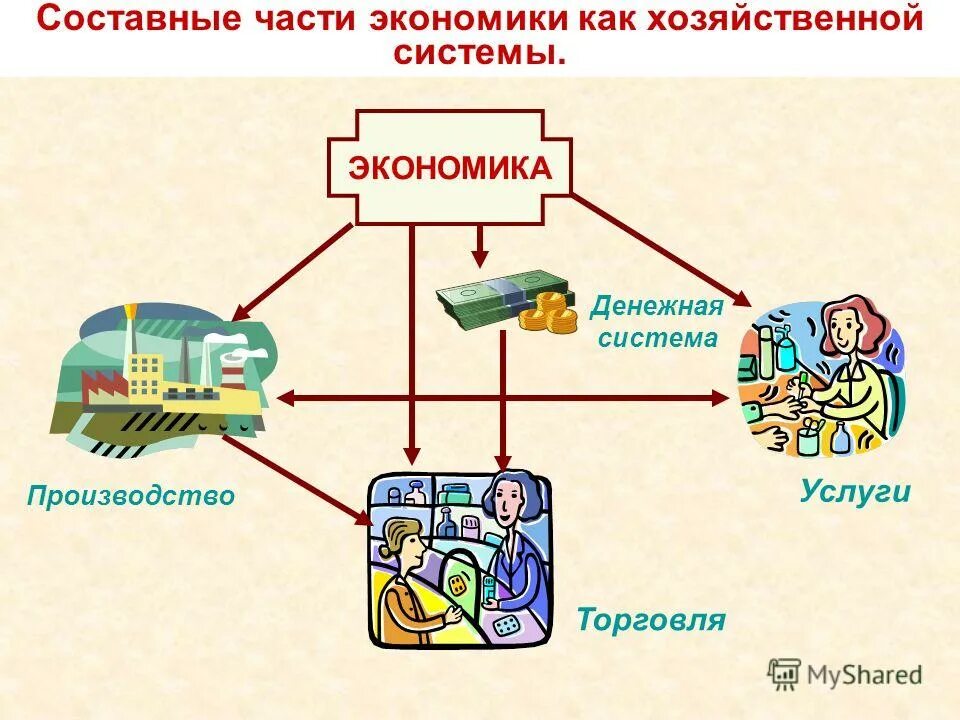 Составные части экономики как хозяйственной системы.

ЭКОНОМИКА

Денежная система

Производство

Услуги

Торговля

MyShared